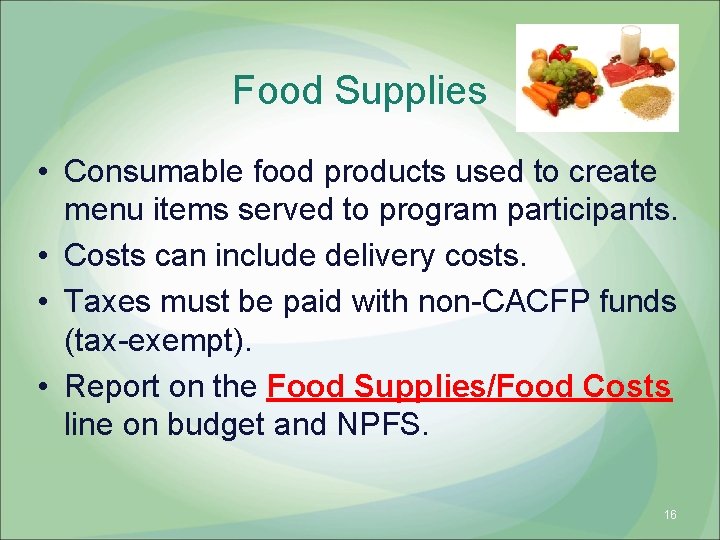 Food Supplies

• Consumable food products used to create menu items served to program participants.
• Costs can include delivery costs.
• Taxes must be paid with non-CACFP funds (tax-exempt).
• Report on the Food Supplies/Food Costs line on budget and NPFS.

16